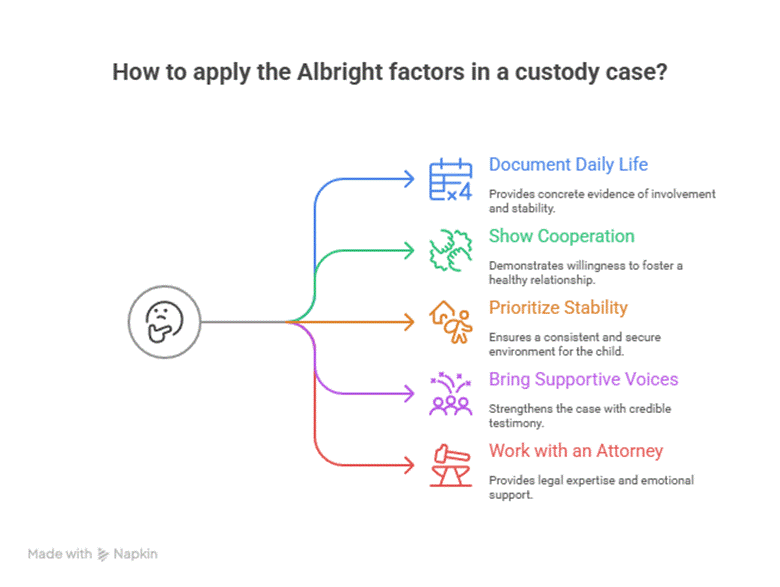 How to apply the Albright factors in a custody case?

Document Daily Life
Provides concrete evidence of involvement and stability.

Show Cooperation
Demonstrates willingness to foster a healthy relationship.

Prioritize Stability
Ensures a consistent and secure environment for the child.

Bring Supportive Voices
Strengthens the case with credible testimony.

Work with an Attorney
Provides legal expertise and emotional support.

Made with Napkin